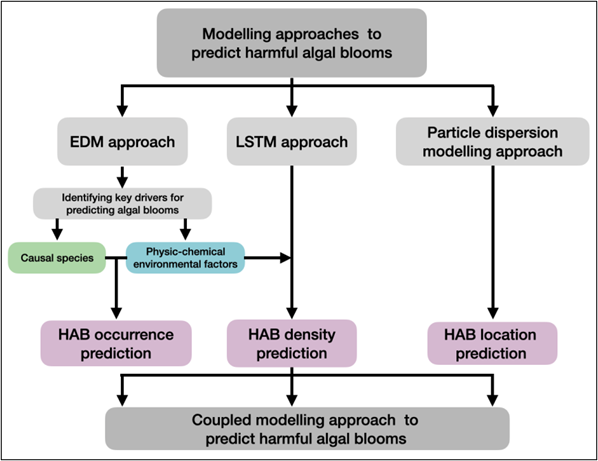 Modelling approaches to predict harmful algal blooms

EDM approach

LSTM approach

Particle dispersion modelling approach

Identifying key drivers for predicting algal blooms

Causal species

Physic-chemical environmental factors

HAB occurrence prediction

HAB density prediction

HAB location prediction

Coupled modelling approach to predict harmful algal blooms